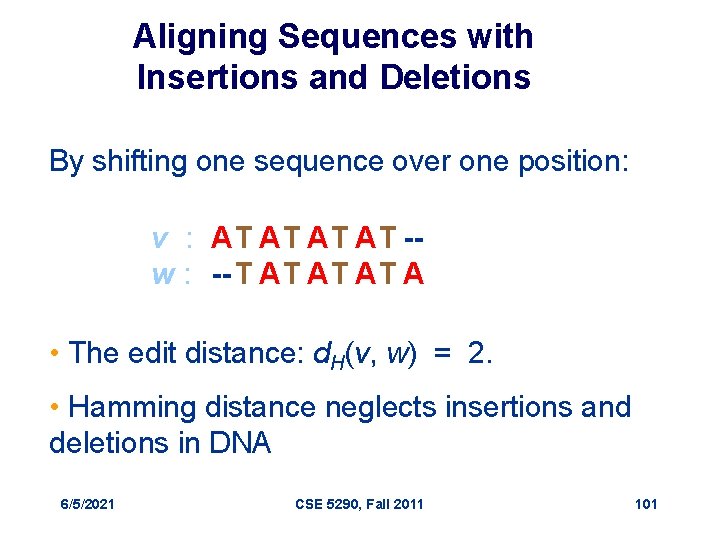 Aligning Sequences with Insertions and Deletions

By shifting one sequence over one position:

v : ATATATAT--
w : --TATATATA

• The edit distance: $d_H(v, w) = 2$.

• Hamming distance neglects insertions and deletions in DNA

6/5/2021

CSE 5290, Fall 2011

101